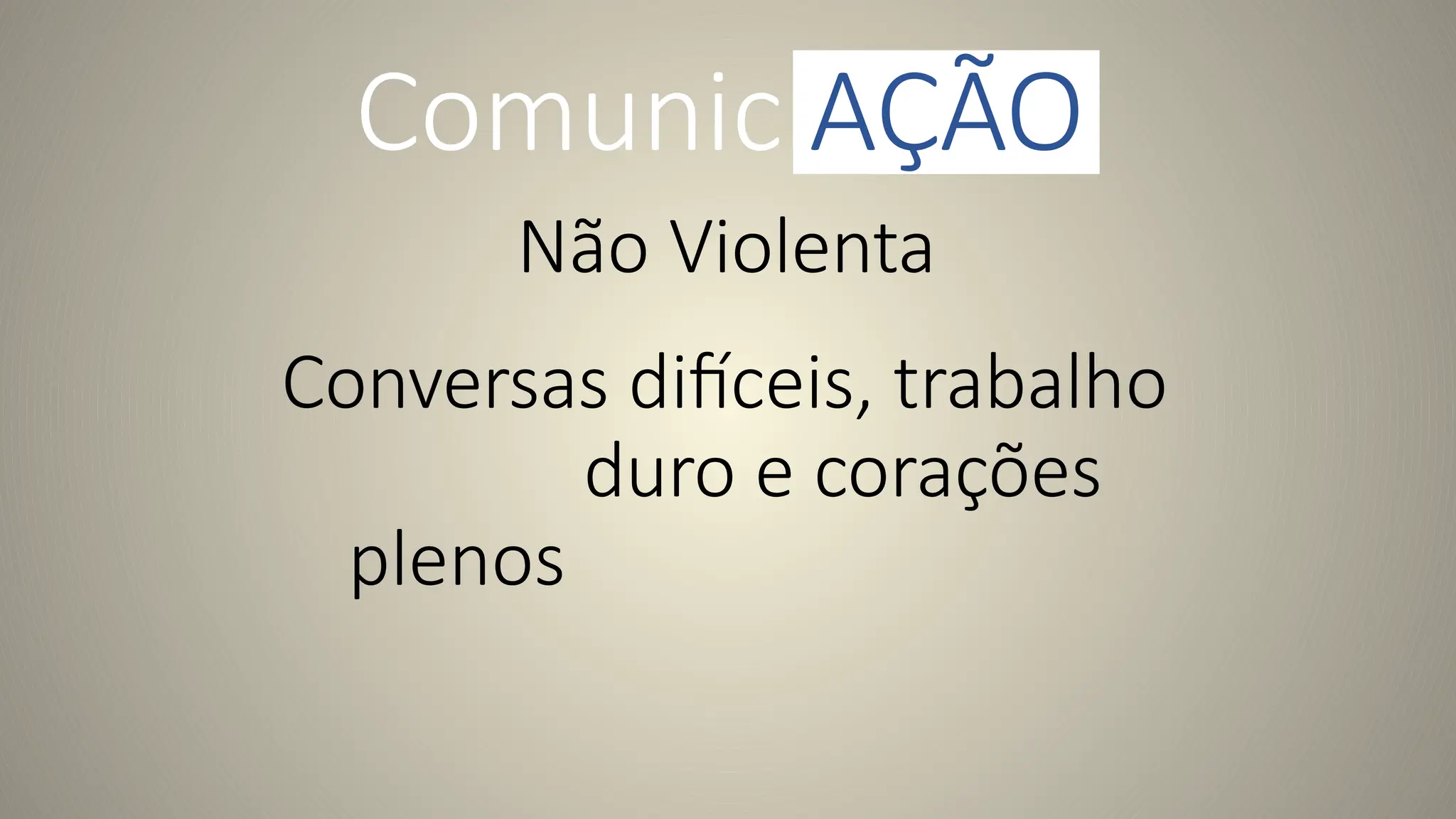 ComunicAÇÃO

Não Violenta

Conversas difíceis, trabalho duro e corações plenos